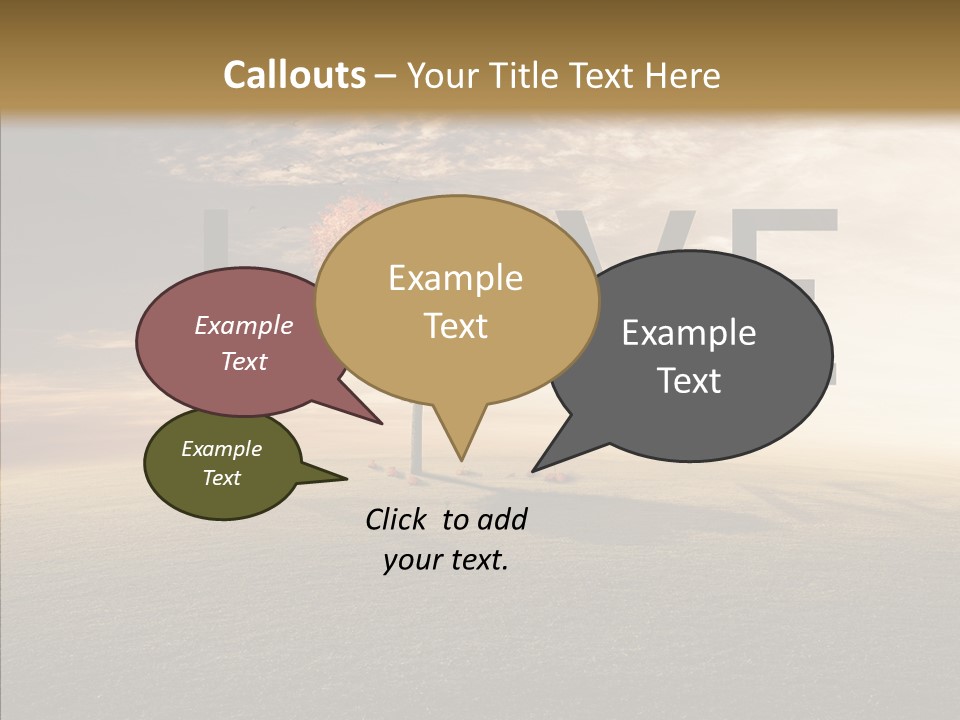 Callouts – Your Title Text Here

Example Text

Example Text

Example Text

Example Text

Click to add your text.